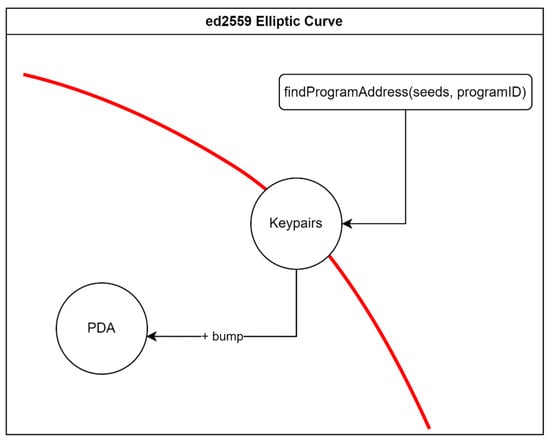 ed2559 Elliptic Curve

findProgramAddress(seeds, programID)

Keypairs

PDA

+ bump